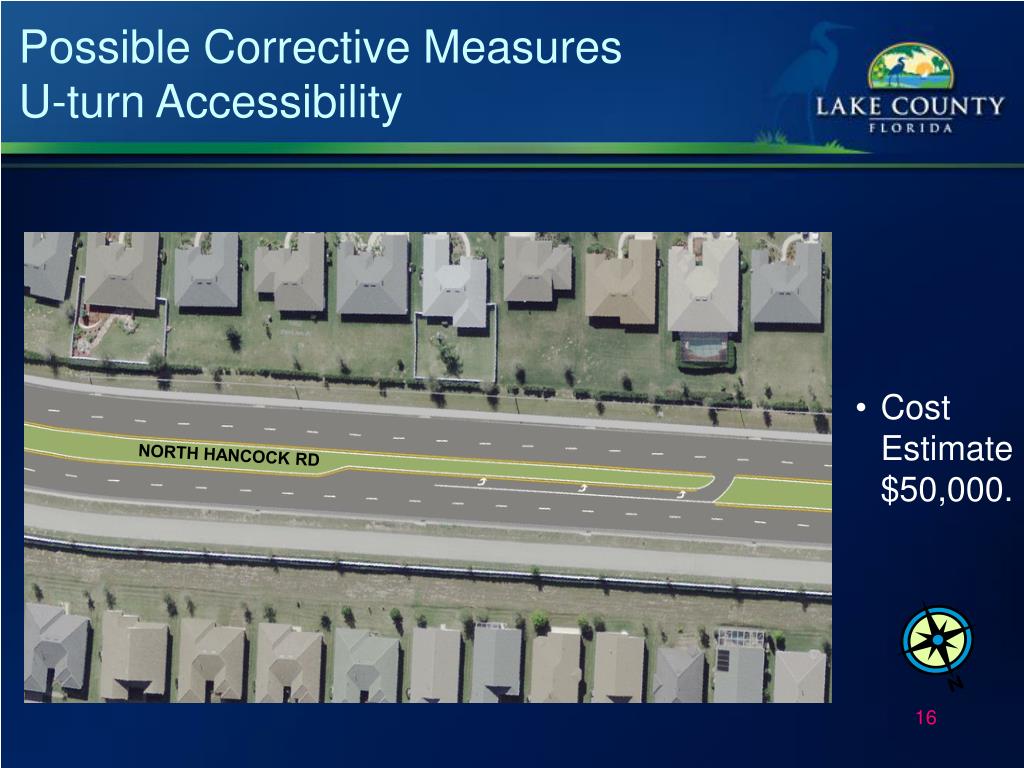 Possible Corrective Measures
U-turn Accessibility

LAKE COUNTY
FLORIDA

NORTH HANCOCK RD

• Cost Estimate $50,000.

N

16